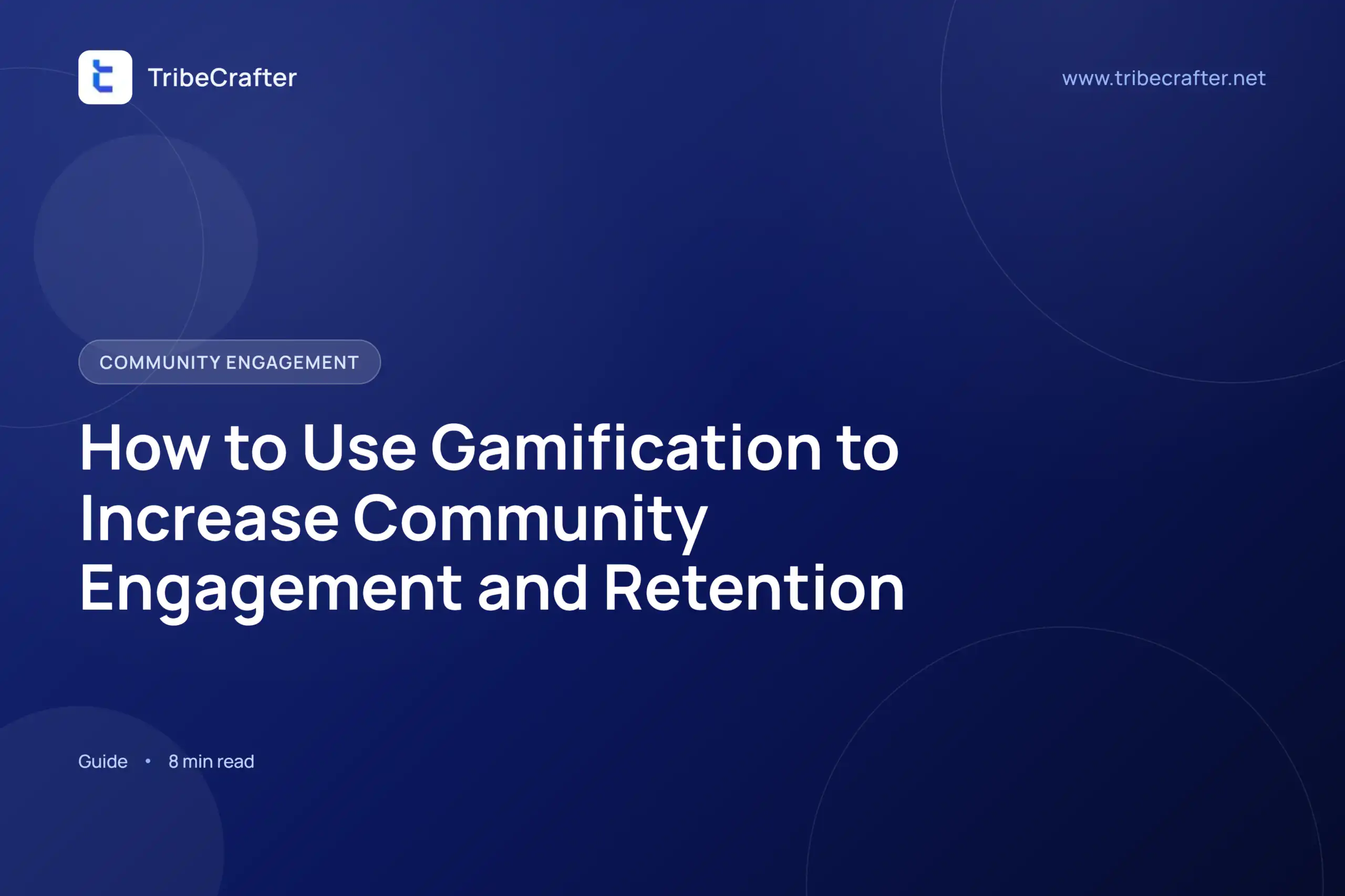 TribeCrafter

www.tribecrafter.net

COMMUNITY ENGAGEMENT

How to Use Gamification to Increase Community Engagement and Retention

Guide • 8 min read